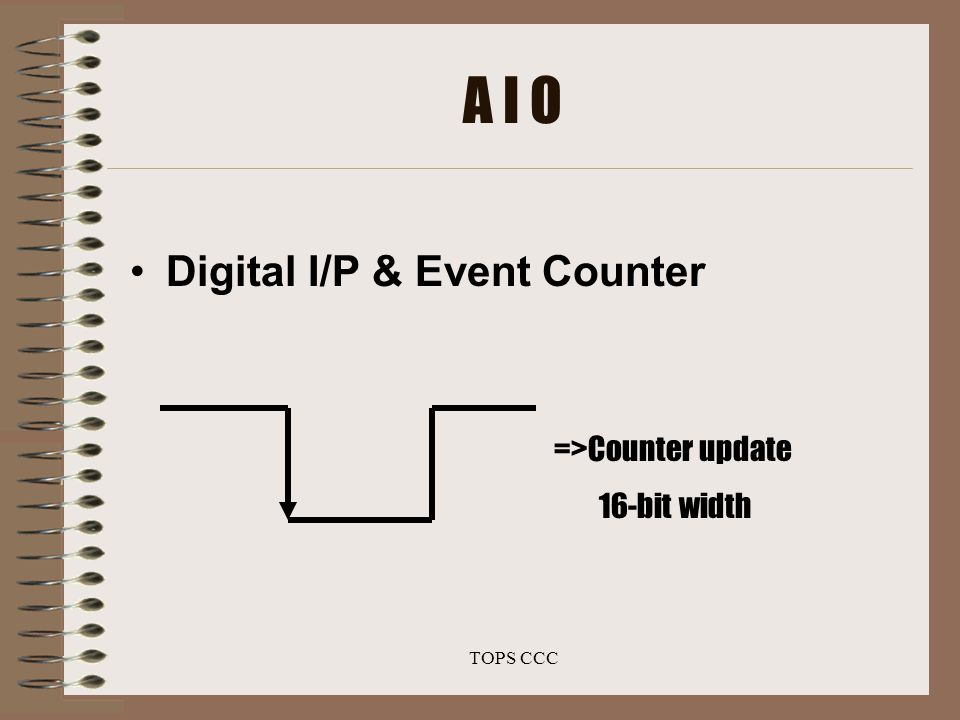 A I O

• Digital I/P & Event Counter

=>Counter update

16-bit width

TOPS CCC